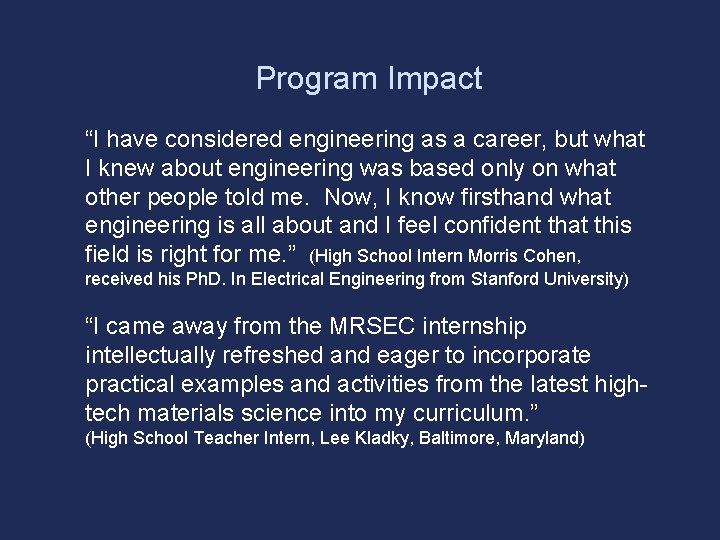 Program Impact

“I have considered engineering as a career, but what I knew about engineering was based only on what other people told me. Now, I know firsthand what engineering is all about and I feel confident that this field is right for me.” (High School Intern Morris Cohen, received his PhD. In Electrical Engineering from Stanford University)

“I came away from the MRSEC internship intellectually refreshed and eager to incorporate practical examples and activities from the latest high-tech materials science into my curriculum.” (High School Teacher Intern, Lee Kladky, Baltimore, Maryland)